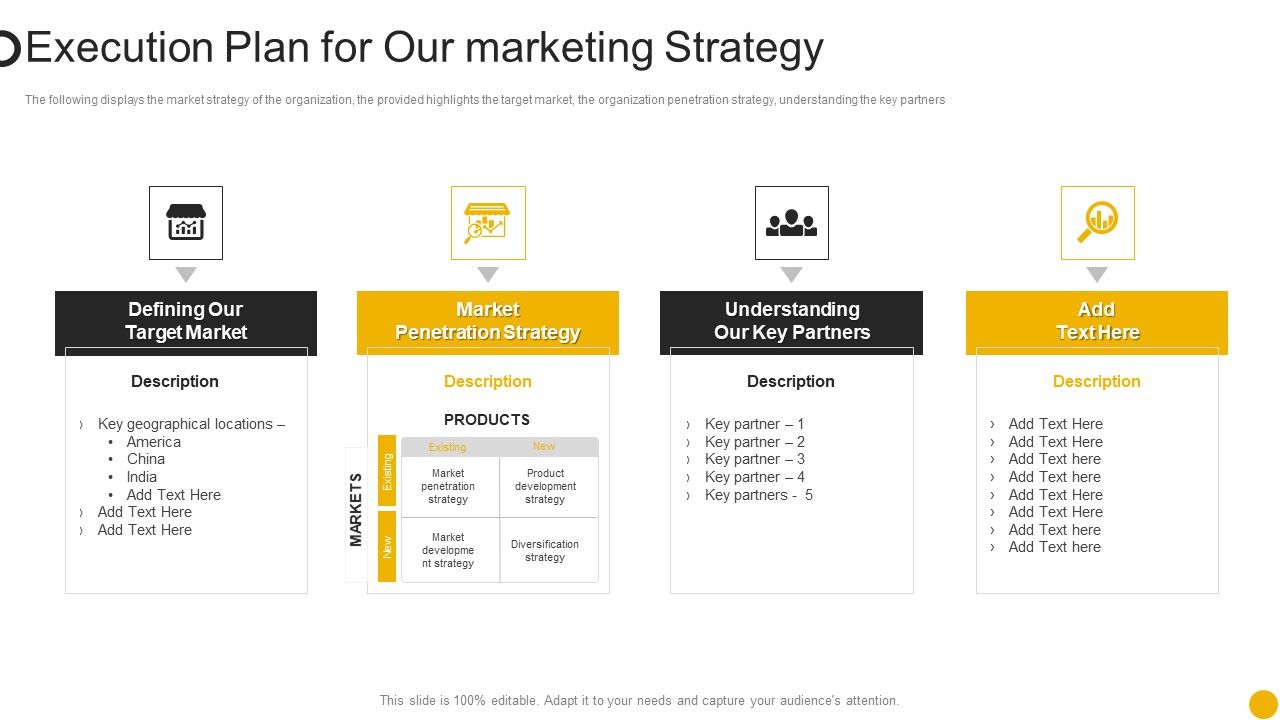 Execution Plan for Our marketing Strategy

The following displays the market strategy of the organization, the provided highlights the target market, the organization penetration strategy, understanding the key partners

Defining Our Target Market

Description

› Key geographical locations –
• America
• China
• India
• Add Text Here
› Add Text Here
› Add Text Here

Market Penetration Strategy

Description

PRODUCTS

MARKETS

| | Existing | New |
|---|---|---|
| Existing | Market penetration strategy | Product development strategy |
| New | Market developme nt strategy | Diversification strategy |

Understanding Our Key Partners

Description

› Key partner – 1
› Key partner – 2
› Key partner – 3
› Key partner – 4
› Key partners - 5

Add Text Here

Description

› Add Text Here
› Add Text Here
› Add Text here
› Add Text here
› Add Text Here
› Add Text Here
› Add Text here
› Add Text here

This slide is 100% editable. Adapt it to your needs and capture your audience's attention.